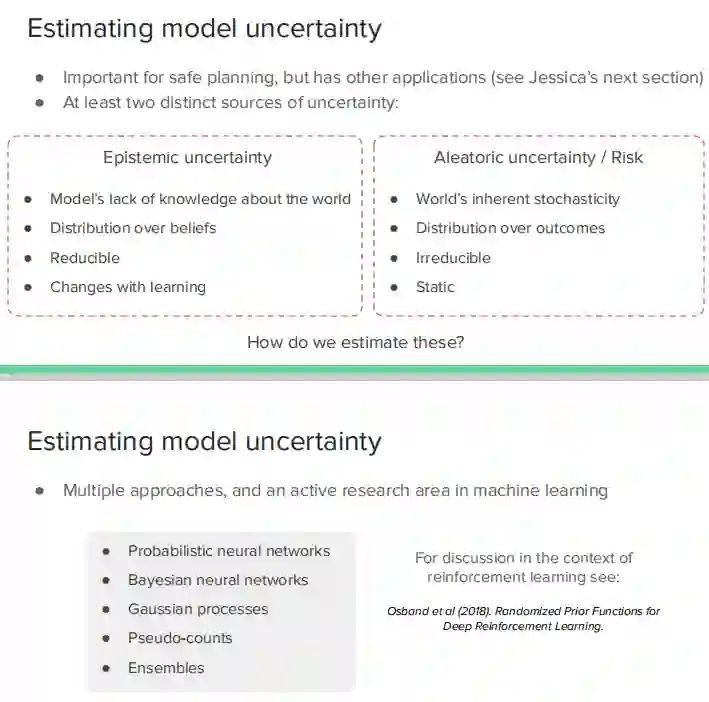 Estimating model uncertainty

- Important for safe planning, but has other applications (see Jessica's next section)
- At least two distinct sources of uncertainty:

Epistemic uncertainty

- Model's lack of knowledge about the world
- Distribution over beliefs
- Reducible
- Changes with learning

Aleatoric uncertainty / Risk

- World's inherent stochasticity
- Distribution over outcomes
- Irreducible
- Static

How do we estimate these?

Estimating model uncertainty

- Multiple approaches, and an active research area in machine learning

- Probabilistic neural networks
- Bayesian neural networks
- Gaussian processes
- Pseudo-counts
- Ensembles

For discussion in the context of reinforcement learning see:

Osband et al (2018). Randomized Prior Functions for Deep Reinforcement Learning.